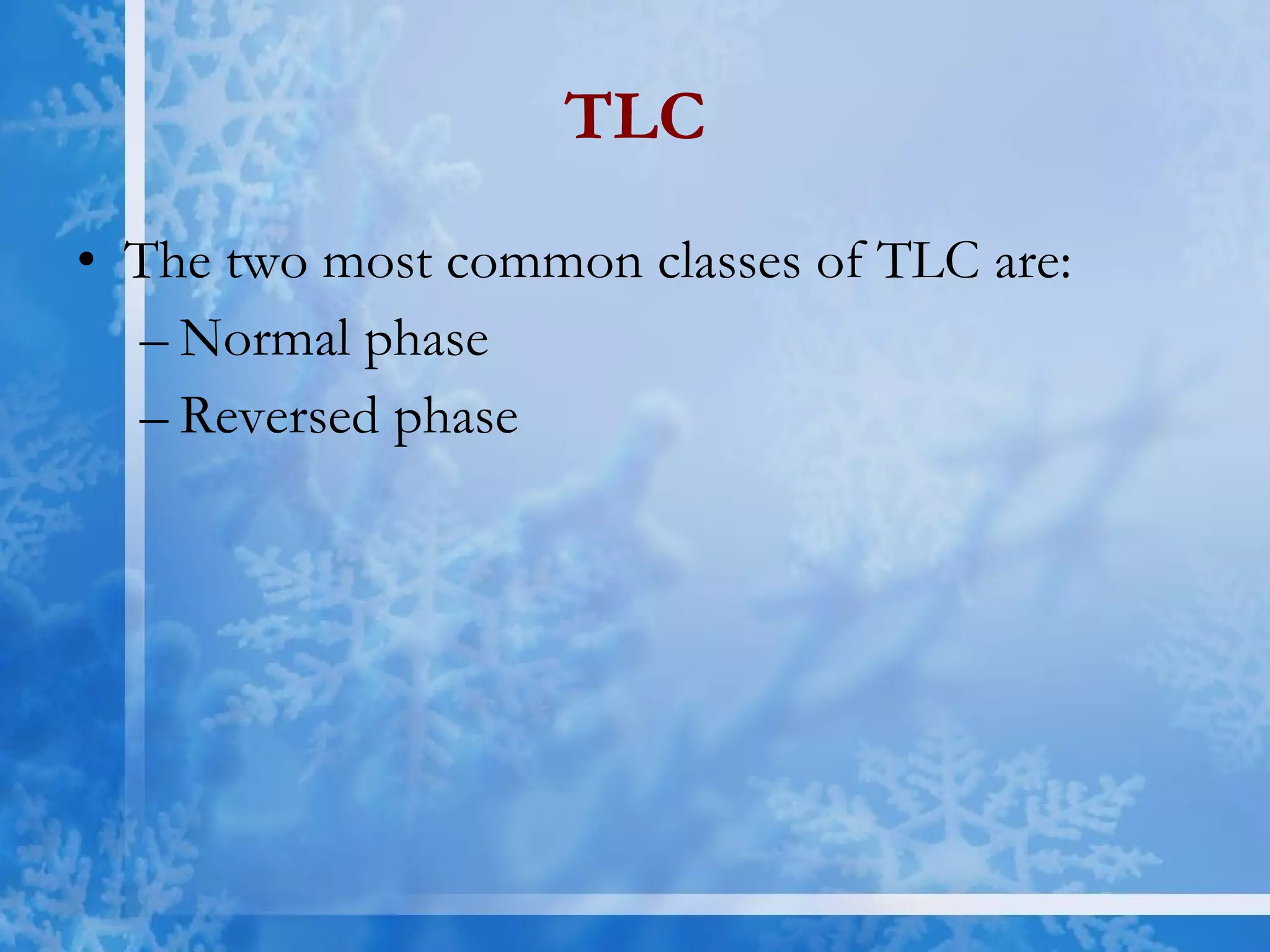 TLC

• The two most common classes of TLC are:
– Normal phase
– Reversed phase